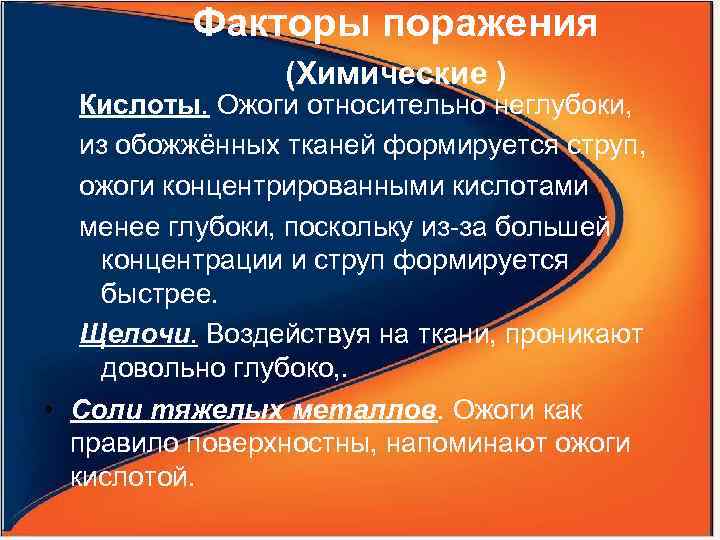 Факторы поражения

(Химические )

Кислоты. Ожоги относительно неглубоки, из обожжённых тканей формируется струп, ожоги концентрированными кислотами менее глубоки, поскольку из-за большей концентрации и струп формируется быстрее.

Щелочи. Воздействуя на ткани, проникают довольно глубоко,.

• Соли тяжелых металлов. Ожоги как правило поверхностны, напоминают ожоги кислотой.